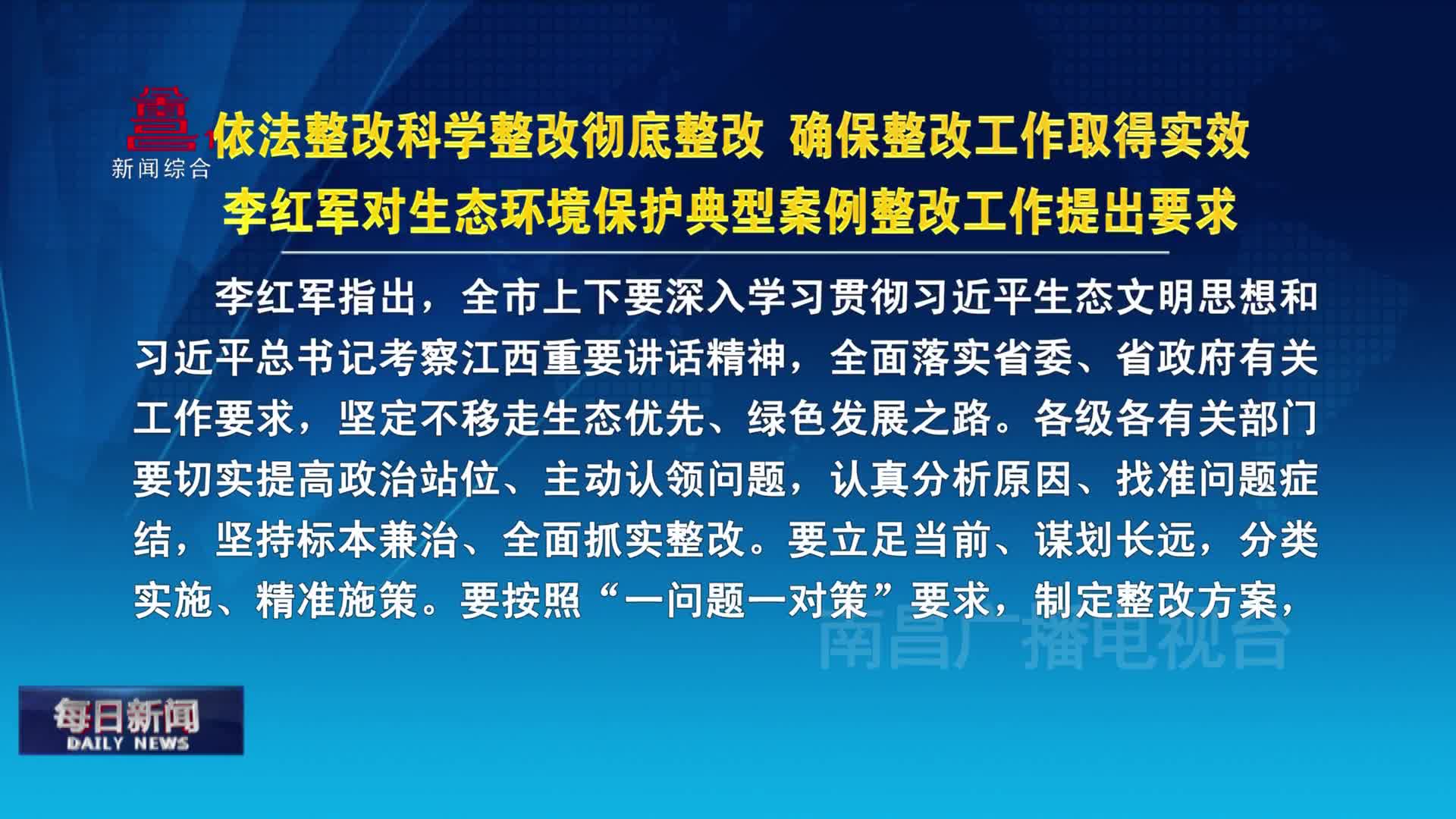 新闻综合

依法整改科学整改彻底整改 确保整改工作取得实效
李红军对生态环境保护典型案例整改工作提出要求

李红军指出，全市上下要深入学习贯彻习近平生态文明思想和习近平总书记考察江西重要讲话精神，全面落实省委、省政府有关工作要求，坚定不移走生态优先、绿色发展之路。各级各有关部门要切实提高政治站位、主动认领问题，认真分析原因、找准问题症结，坚持标本兼治、全面抓实整改。要立足当前、谋划长远，分类实施、精准施策。要按照“一问题一对策”要求，制定整改方案，

南昌广播电视台

每日新闻
DAILY NEWS